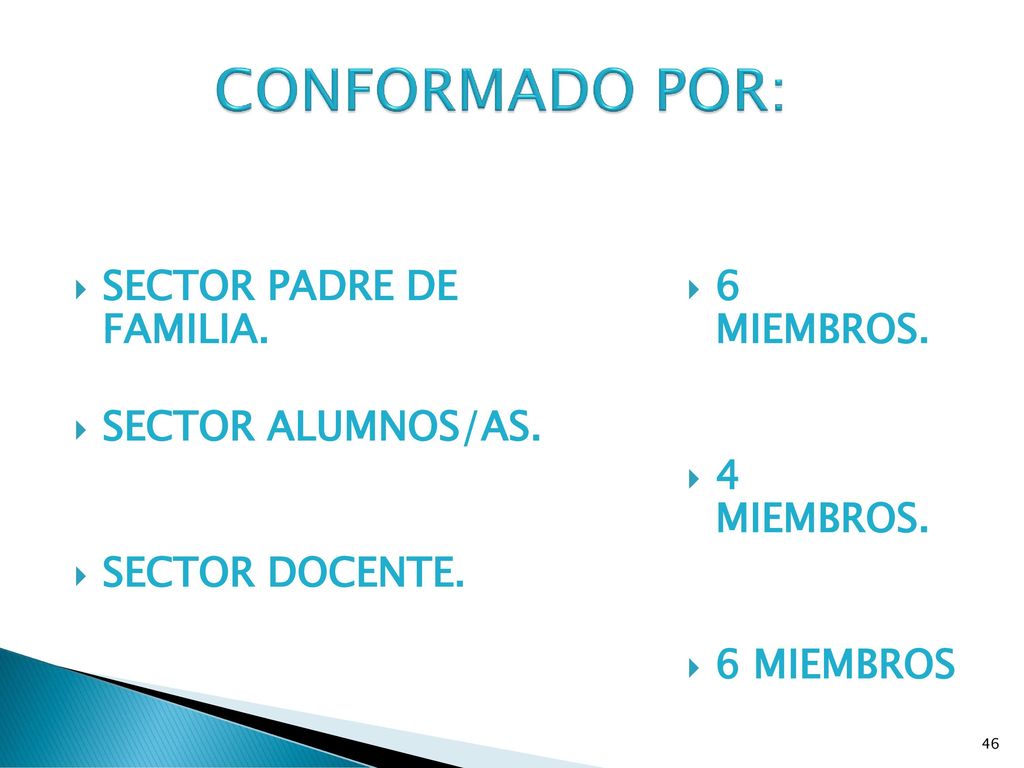 CONFORMADO POR:

SECTOR PADRE DE FAMILIA.

SECTOR ALUMNOS/AS.

SECTOR DOCENTE.

6 MIEMBROS.

4 MIEMBROS.

6 MIEMBROS

46